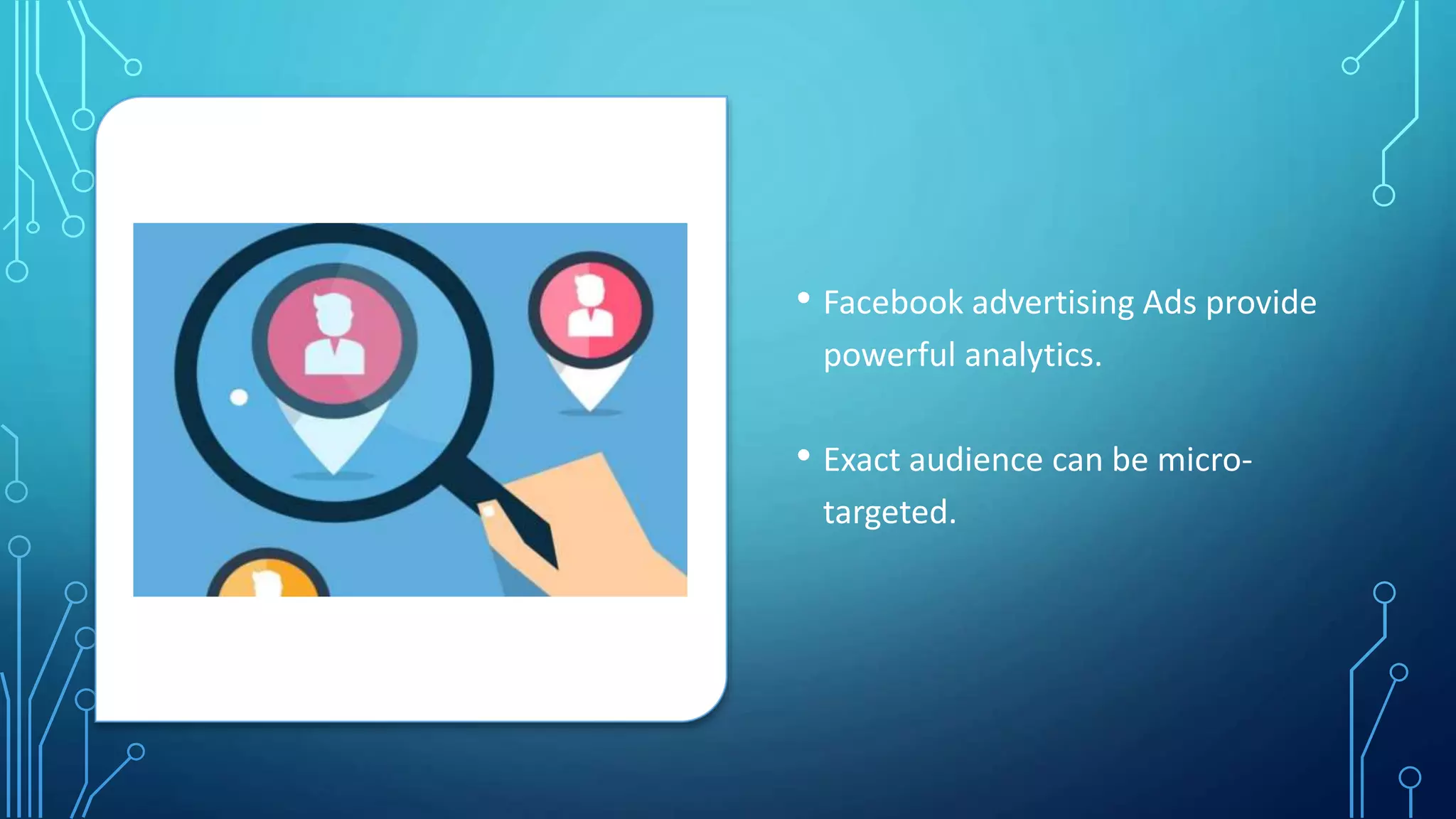 • Facebook advertising Ads provide powerful analytics.

• Exact audience can be micro-targeted.